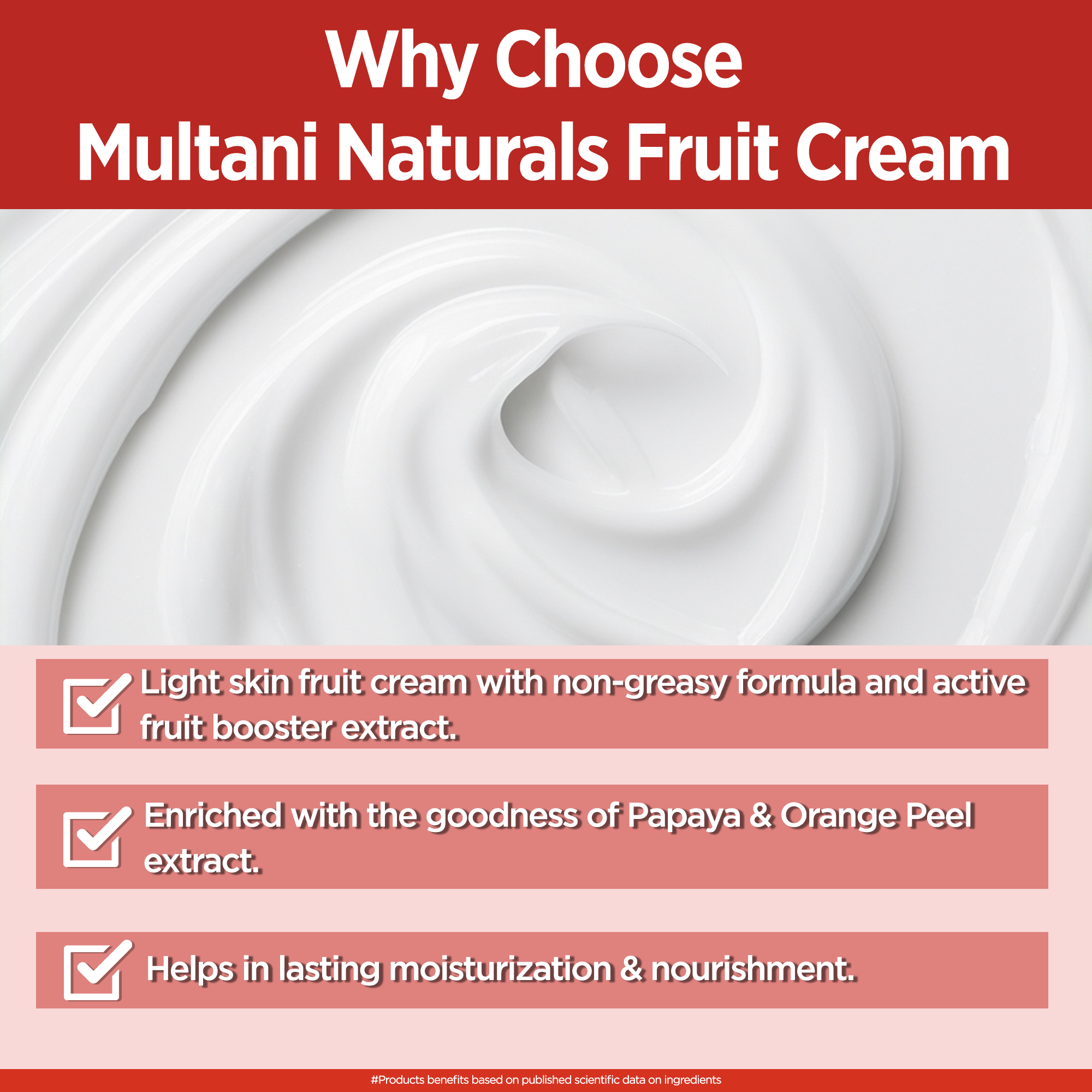 Why Choose
Multani Naturals Fruit Cream

Light skin fruit cream with non-greasy formula and active fruit booster extract.

Enriched with the goodness of Papaya & Orange Peel extract.

Helps in lasting moisturization & nourishment.

#Products benefits based on published scientific data on ingredients